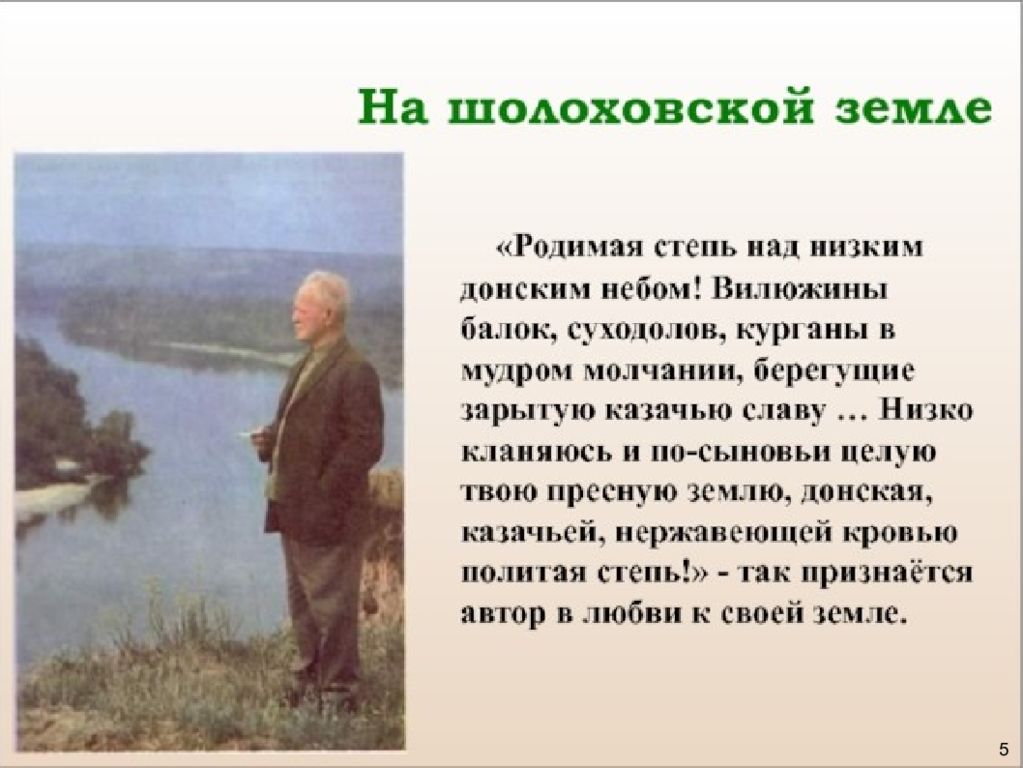 На шолоховской земле

«Родимая степь над низким донским небом! Вилюжины балок, суходолов, курганы в мудром молчании, берегущие зарытую казачью славу … Низко кланяюсь и по-сыновьи целую твою пресную землю, донская, казачьей, нержавеющей кровью политая степь!» - так признаётся автор в любви к своей земле.

5